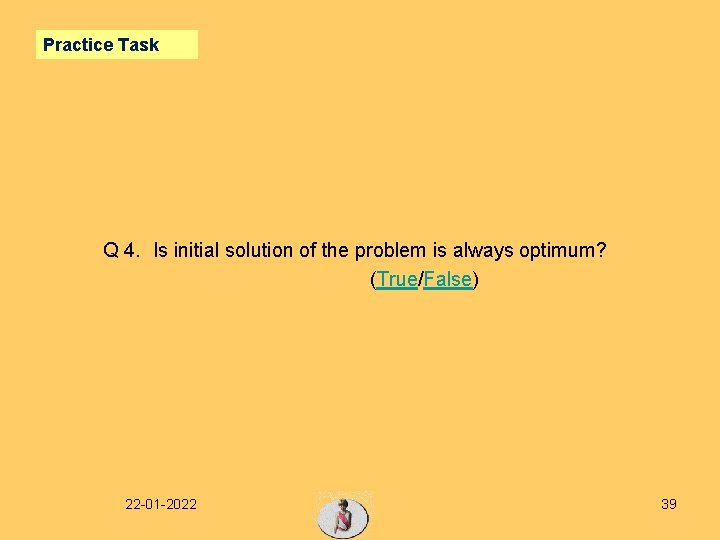 Practice Task

Q 4. Is initial solution of the problem is always optimum?
(True/False)

22-01-2022

39